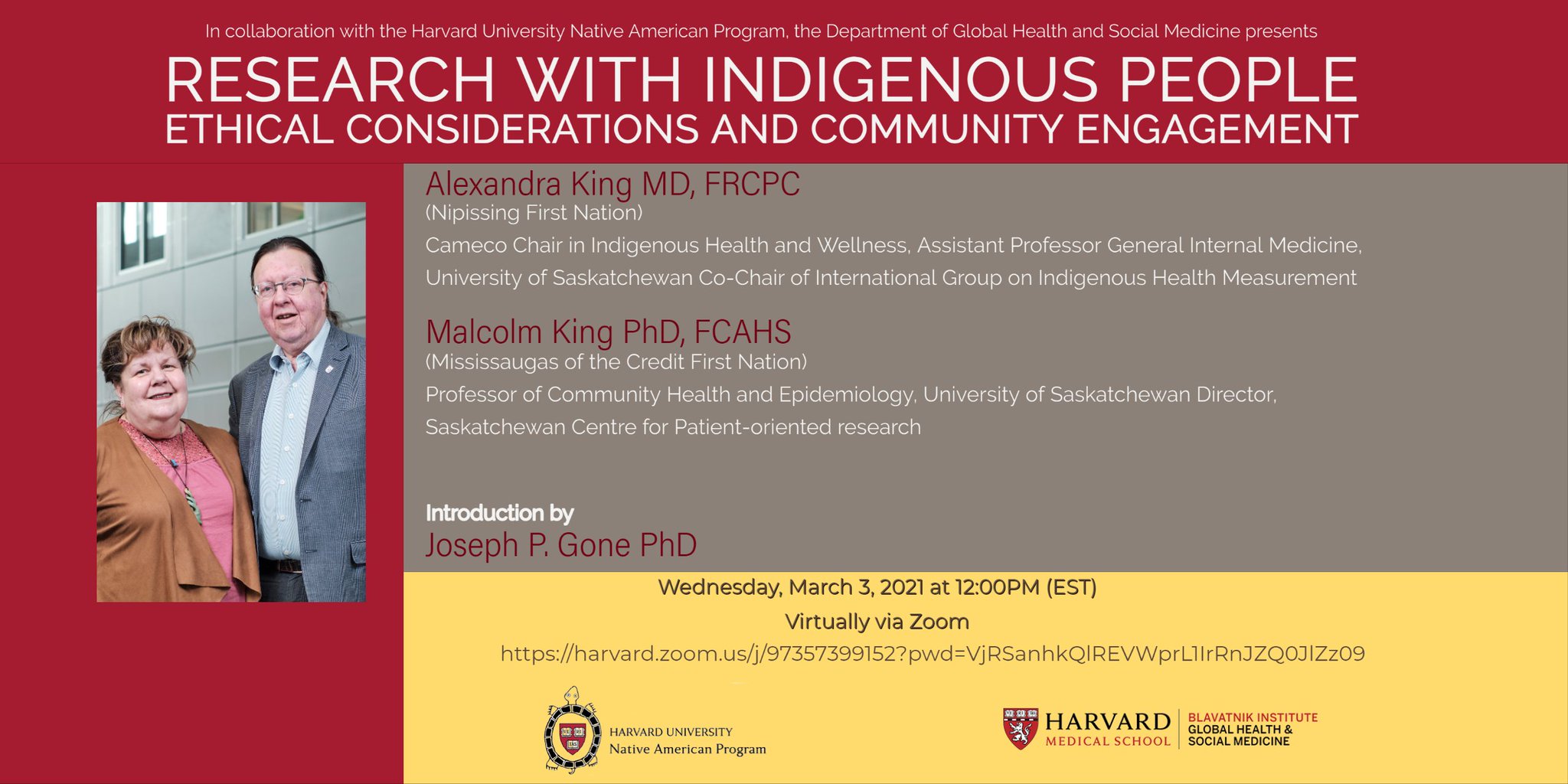 In collaboration with the Harvard University Native American Program, the Department of Global Health and Social Medicine presents

RESEARCH WITH INDIGENOUS PEOPLE
ETHICAL CONSIDERATIONS AND COMMUNITY ENGAGEMENT

Alexandra King MD, FRCPC
(Nipissing First Nation)
Cameco Chair in Indigenous Health and Wellness, Assistant Professor General Internal Medicine, University of Saskatchewan Co-Chair of International Group on Indigenous Health Measurement

Malcolm King PhD, FCAHS
(Mississaugas of the Credit First Nation)
Professor of Community Health and Epidemiology, University of Saskatchewan Director, Saskatchewan Centre for Patient-oriented research

Introduction by
Joseph P. Gone PhD

Wednesday, March 3, 2021 at 12:00PM (EST)
Virtually via Zoom
https://harvard.zoom.us/j/97357399152?pwd=VjRSanhkQlREVWprL1IrRnJZQ0JlZz09

HARVARD UNIVERSITY
Native American Program

HARVARD MEDICAL SCHOOL
BLAVATNIK INSTITUTE
GLOBAL HEALTH & SOCIAL MEDICINE